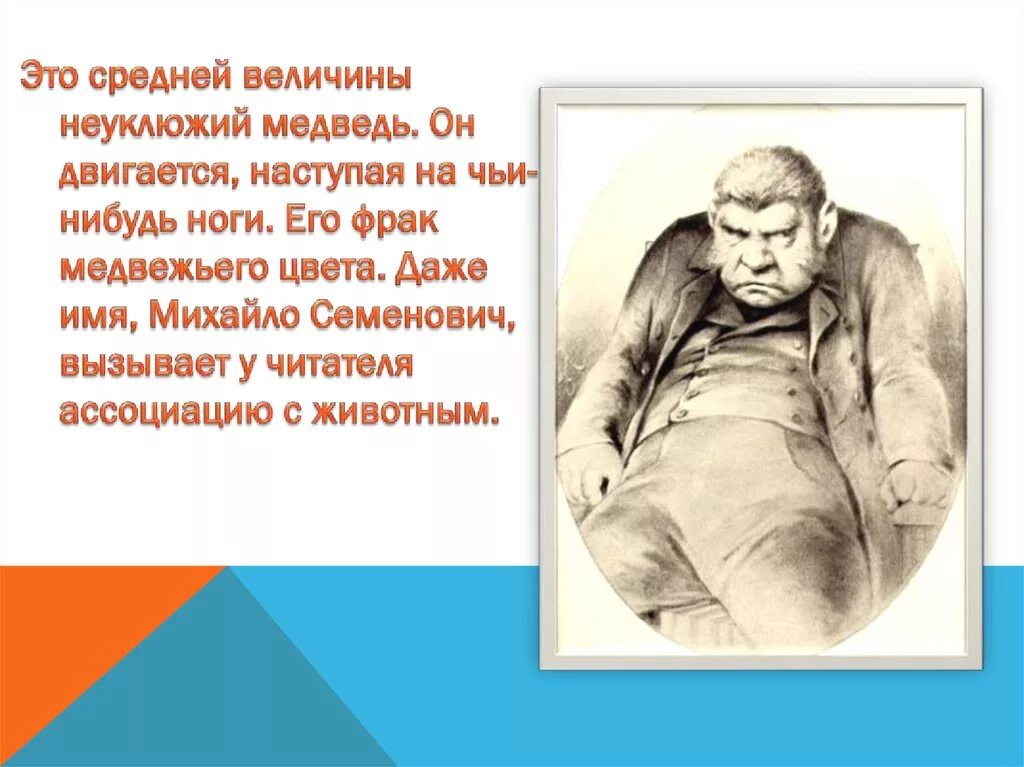 Это средней величины неуклюжий медведь. Он двигается, наступая на чьи-нибудь ноги. Его фрак медвежьего цвета. Даже имя, Михайло Семенович, вызывает у читателя ассоциацию с животным.